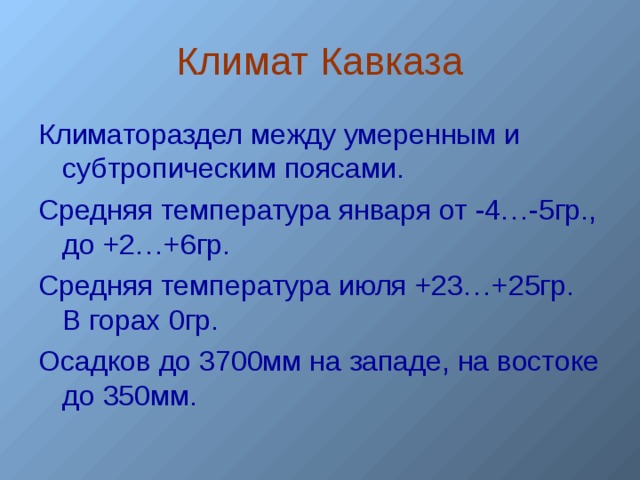 Климат Кавказа

Климатораздел между умеренным и субтропическим поясами.

Средняя температура января от -4…-5гр., до +2…+6гр.

Средняя температура июля +23…+25гр. В горах 0гр.

Осадков до 3700мм на западе, на востоке до 350мм.